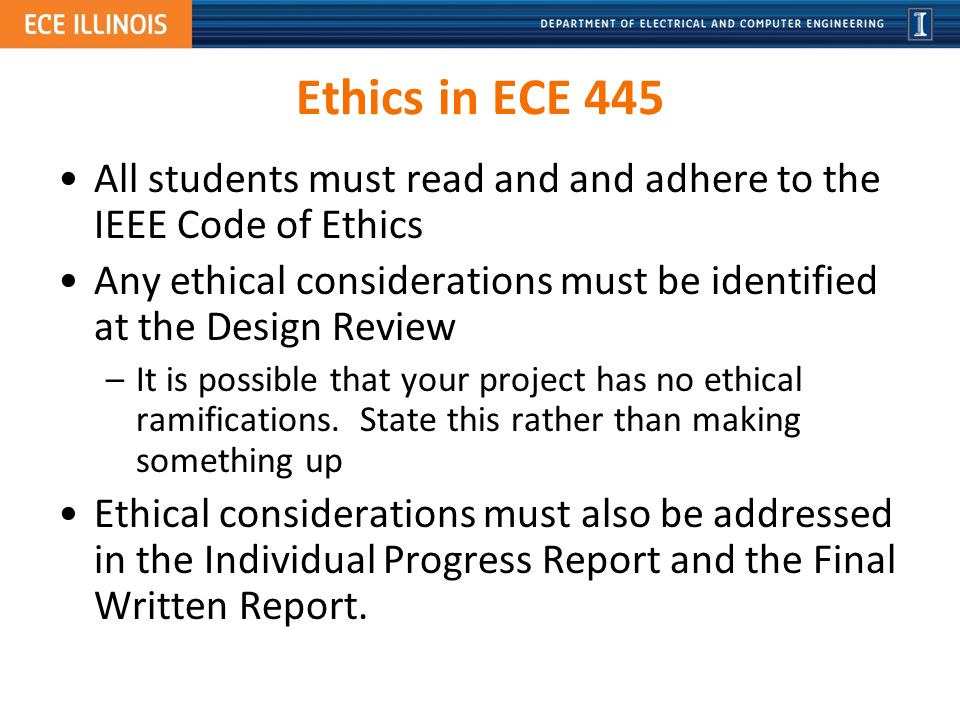 ECE ILLINOIS

DEPARTMENT OF ELECTRICAL AND COMPUTER ENGINEERING

I

Ethics in ECE 445

• All students must read and and adhere to the IEEE Code of Ethics
• Any ethical considerations must be identified at the Design Review
– It is possible that your project has no ethical ramifications. State this rather than making something up
• Ethical considerations must also be addressed in the Individual Progress Report and the Final Written Report.